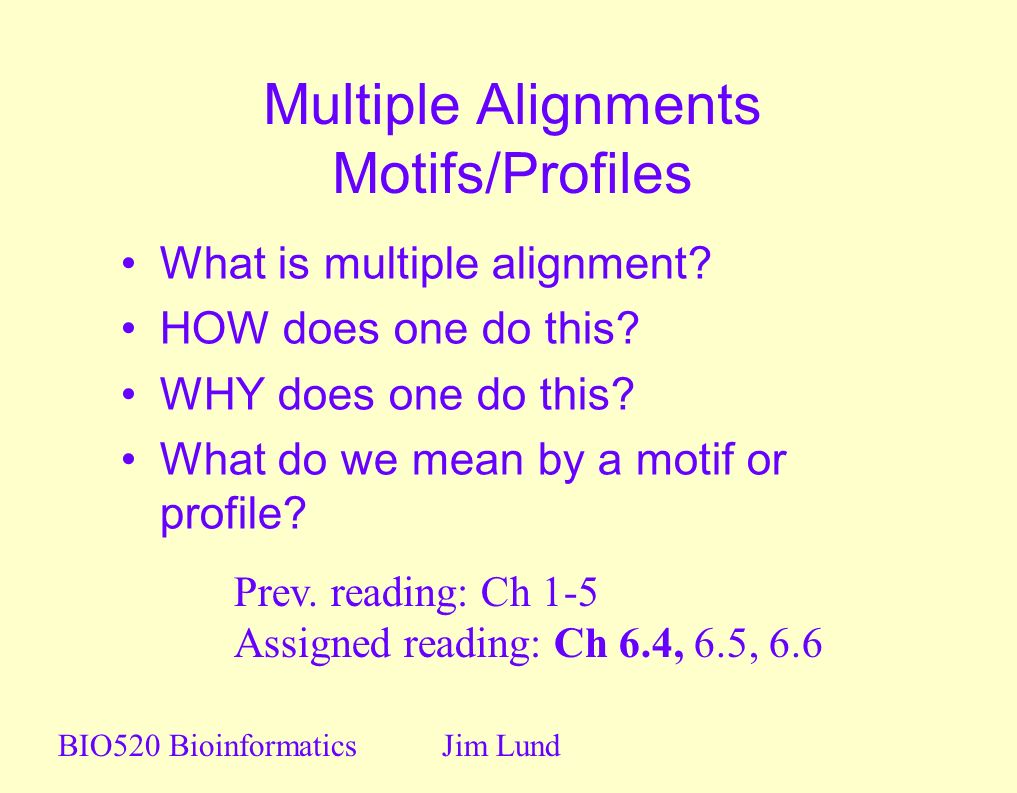 Multiple Alignments
Motifs/Profiles

• What is multiple alignment?
• HOW does one do this?
• WHY does one do this?
• What do we mean by a motif or profile?

Prev. reading: Ch 1-5
Assigned reading: Ch 6.4, 6.5, 6.6

BIO520 Bioinformatics Jim Lund